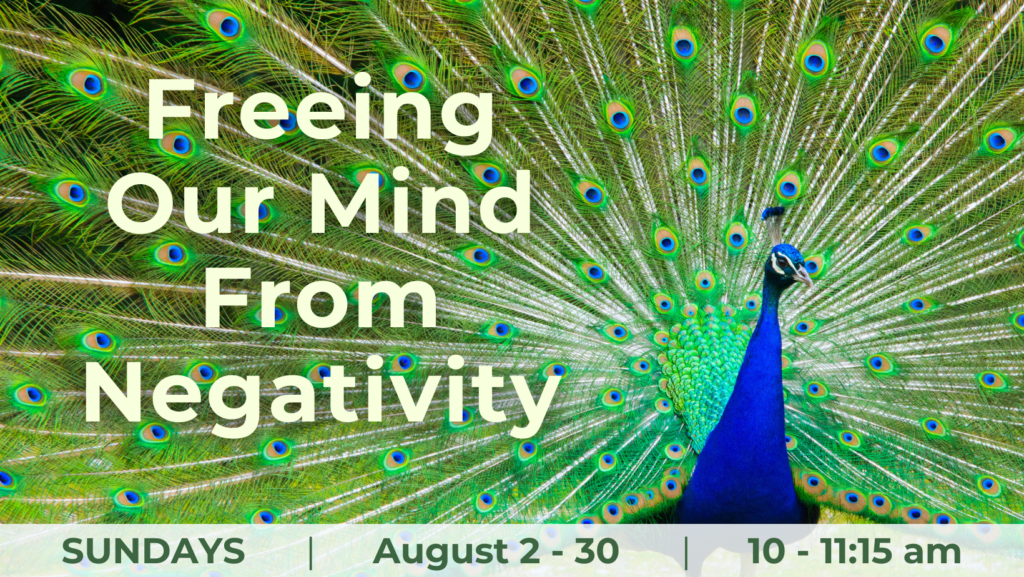 Freeing Our Mind From Negativity

SUNDAYS | August 2 - 30 | 10 - 11:15 am